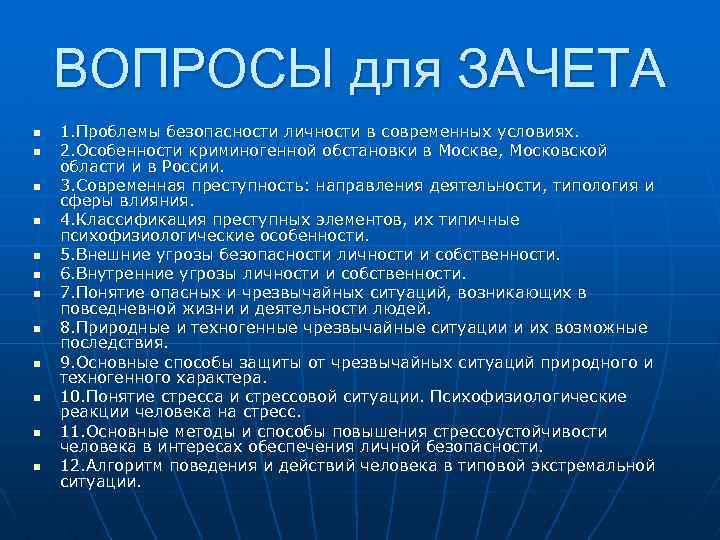 ВОПРОСЫ для ЗАЧЕТА

- 1.Проблемы безопасности личности в современных условиях.
- 2.Особенности криминогенной обстановки в Москве, Московской области и в России.
- 3.Современная преступность: направления деятельности, типология и сферы влияния.
- 4.Классификация преступных элементов, их типичные психофизиологические особенности.
- 5.Внешние угрозы безопасности личности и собственности.
- 6.Внутренние угрозы личности и собственности.
- 7.Понятие опасных и чрезвычайных ситуаций, возникающих в повседневной жизни и деятельности людей.
- 8.Природные и техногенные чрезвычайные ситуации и их возможные последствия.
- 9.Основные способы защиты от чрезвычайных ситуаций природного и техногенного характера.
- 10.Понятие стресса и стрессовой ситуации. Психофизиологические реакции человека на стресс.
- 11.Основные методы и способы повышения стрессоустойчивости человека в интересах обеспечения личной безопасности.
- 12.Алгоритм поведения и действий человека в типовой экстремальной ситуации.